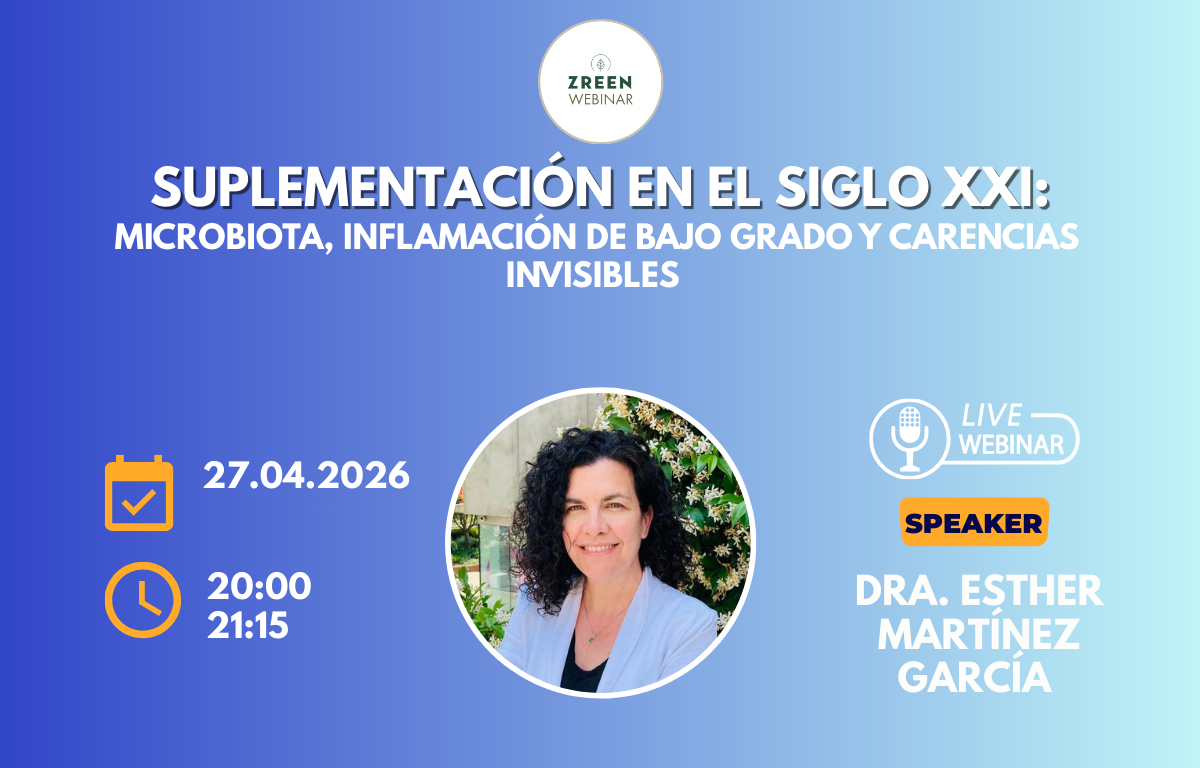 ZREEN
WEBINAR

SUPLEMENTACIÓN EN EL SIGLO XXI:
MICROBIOTA, INFLAMACIÓN DE BAJO GRADO Y CARENCIAS INVISIBLES

27.04.2026

20:00
21:15

LIVE
WEBINAR

SPEAKER

DRA. ESTHER MARTÍNEZ GARCÍA